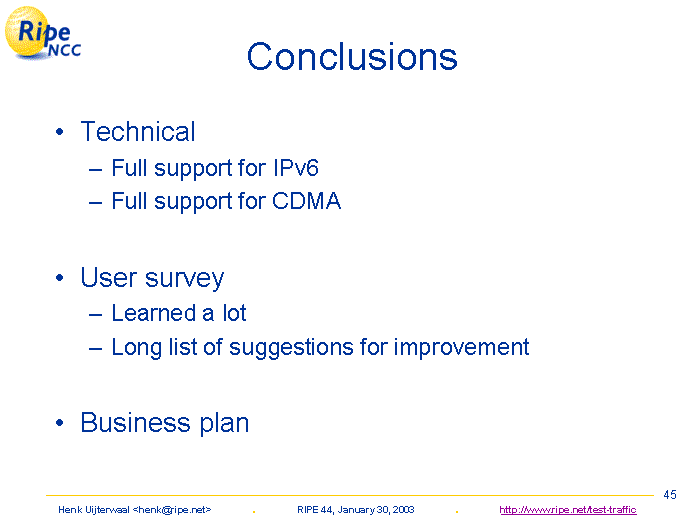 Ripe NCC

Conclusions

• Technical
– Full support for IPv6
– Full support for CDMA

• User survey
– Learned a lot
– Long list of suggestions for improvement

• Business plan

45

Henk Uijterwaal <henk@ripe.net> . RIPE 44, January 30, 2003 . http://www.ripe.net/test-traffic